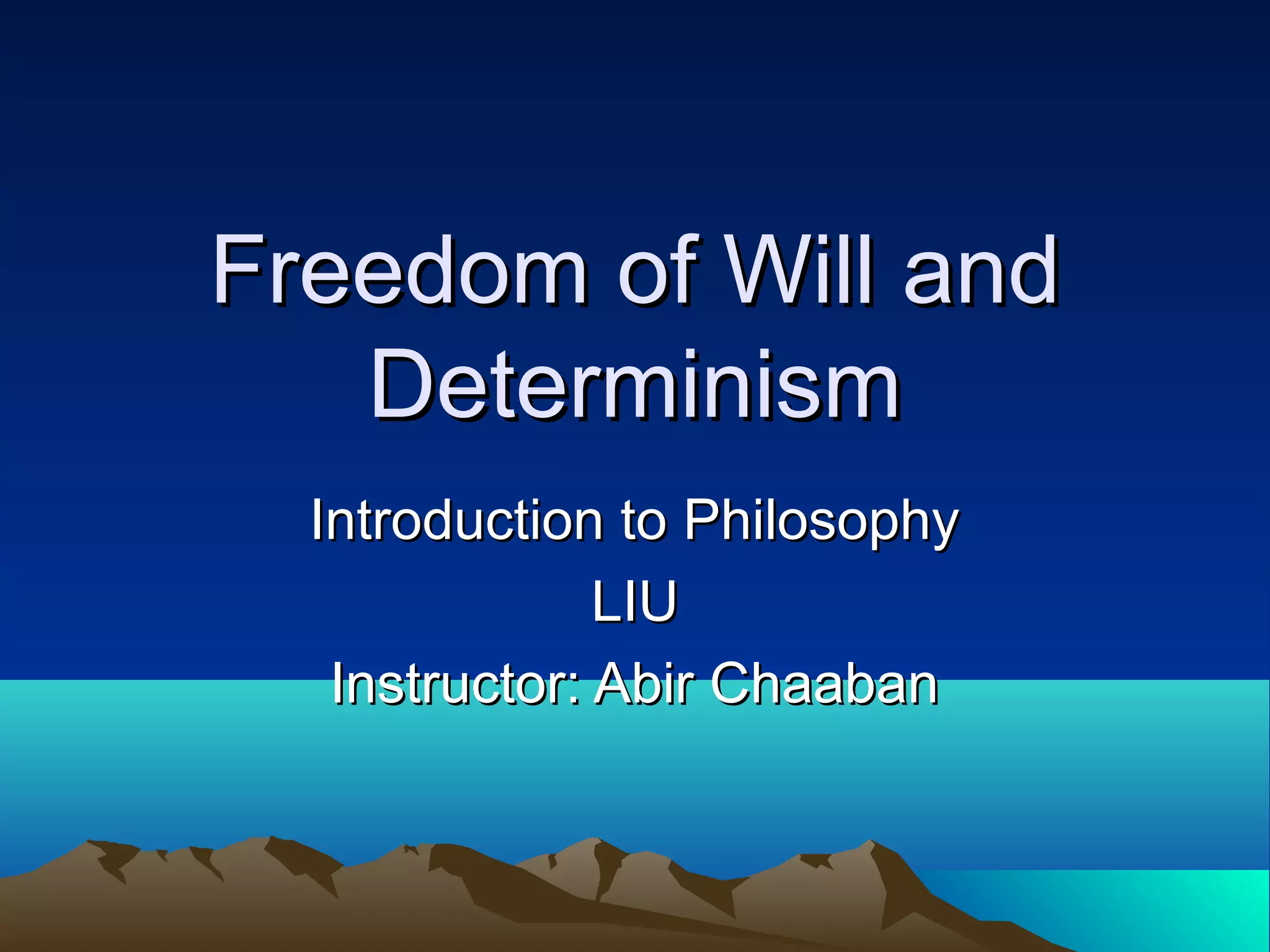 Freedom of Will and Determinism

Introduction to Philosophy

LIU

Instructor: Abir Chaaban